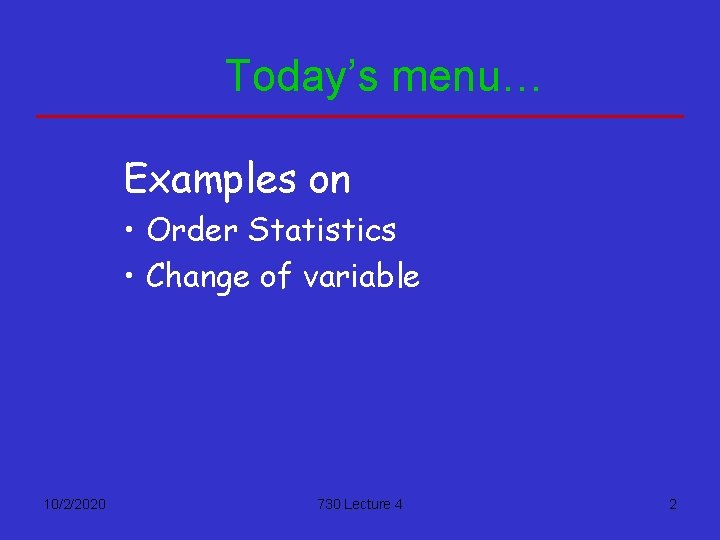 Today’s menu…

Examples on

• Order Statistics
• Change of variable

10/2/2020

730 Lecture 4

2